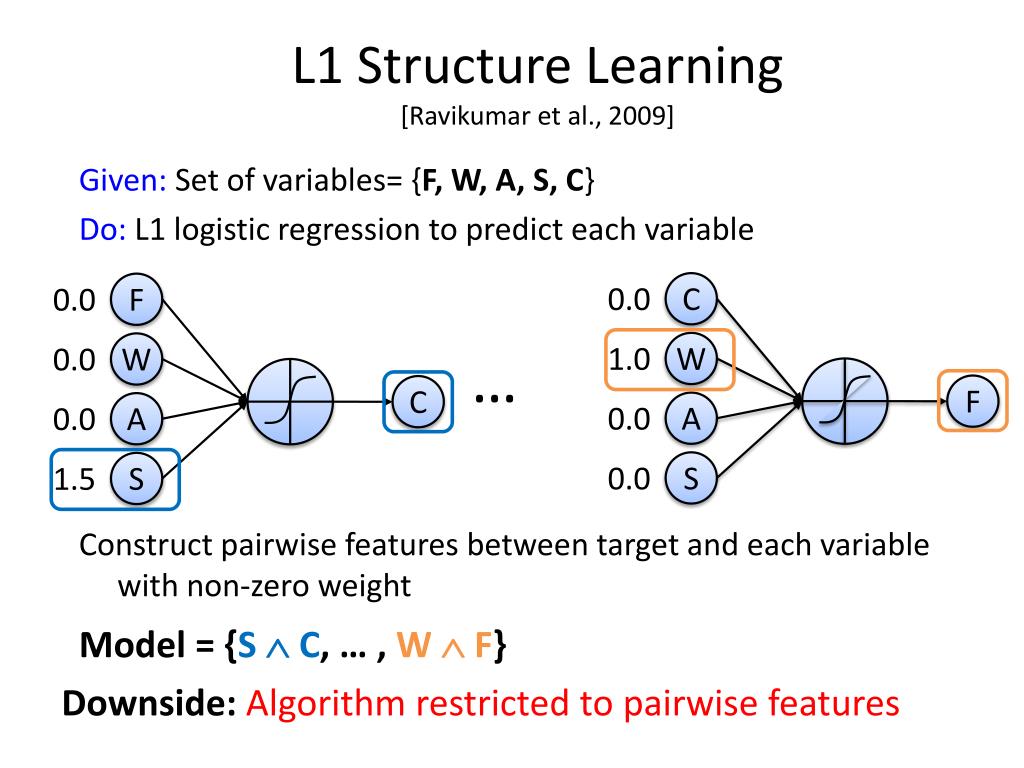 L1 Structure Learning
[Ravikumar et al., 2009]

Given: Set of variables= {F, W, A, S, C}

Do: L1 logistic regression to predict each variable

0.0 F
0.0 W
0.0 A
1.5 S

C

…

0.0 C
1.0 W
0.0 A
0.0 S

F

Construct pairwise features between target and each variable with non-zero weight

Model = {S $\wedge$ C, … , W $\wedge$ F}

Downside: Algorithm restricted to pairwise features